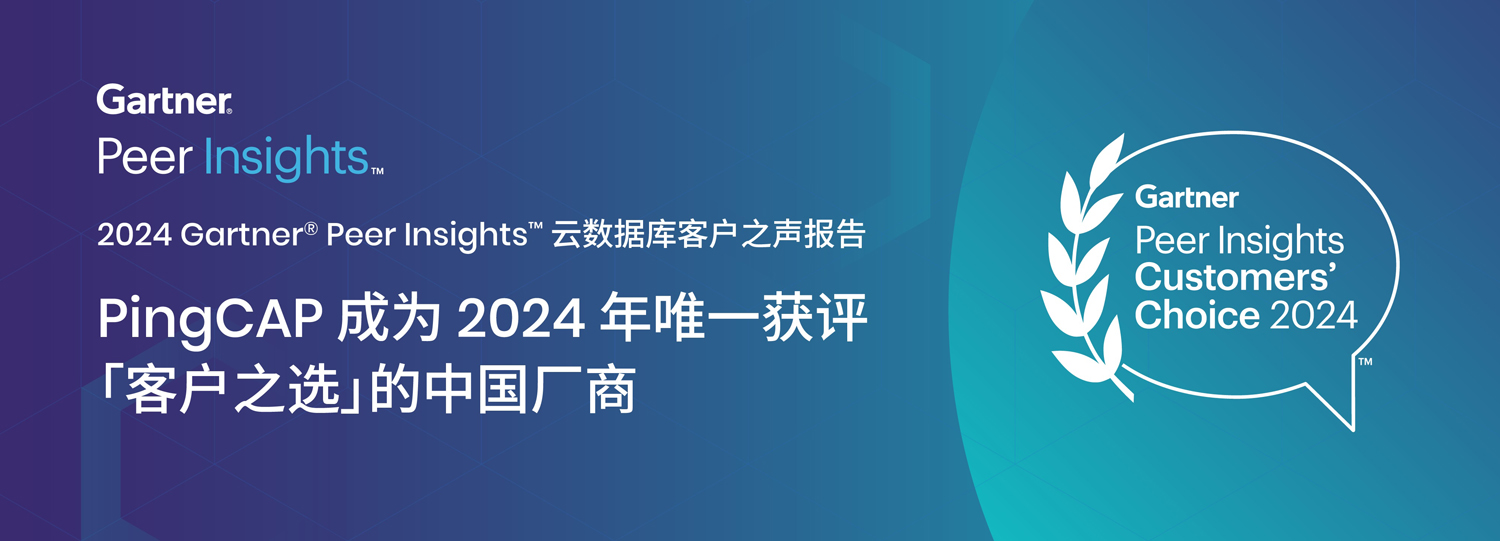 Gartner®
Peer Insights™

2024 Gartner® Peer Insights™ 云数据库客户之声报告

PingCAP 成为 2024 年唯一获评「客户之选」的中国厂商

Gartner
Peer Insights
Customers' Choice 2024
™